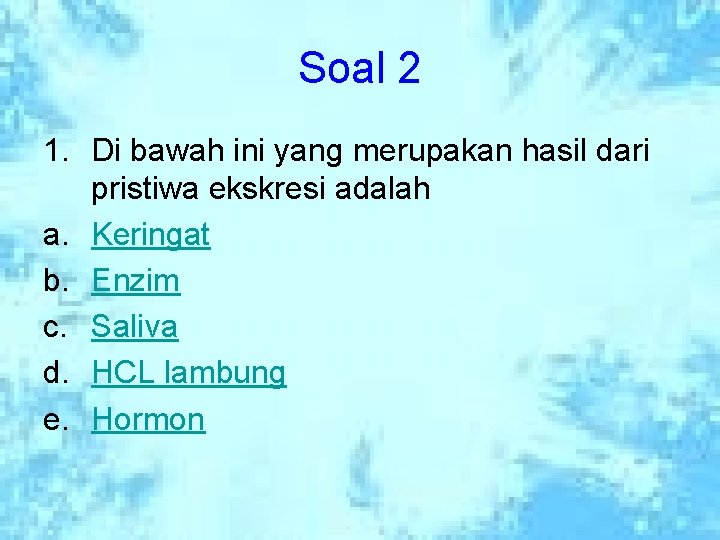 Soal 2

1. Di bawah ini yang merupakan hasil dari pristiwa ekskresi adalah

a. Keringat
b. Enzim
c. Saliva
d. HCL lambung
e. Hormon